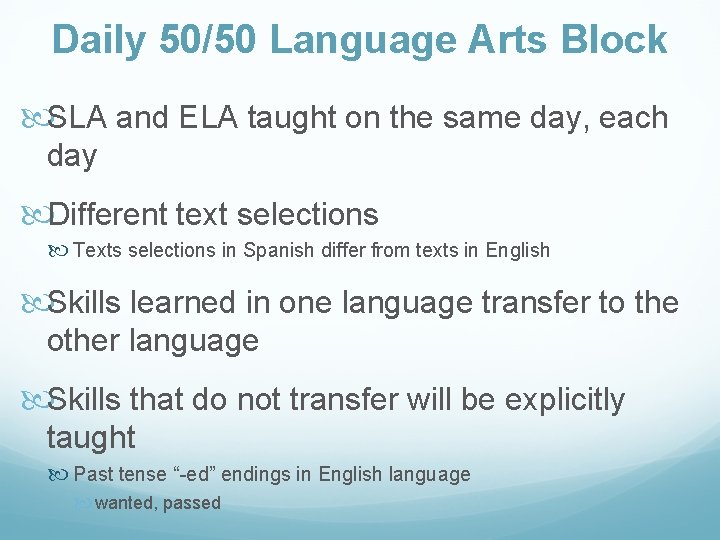 Daily 50/50 Language Arts Block

SLA and ELA taught on the same day, each day

Different text selections

Texts selections in Spanish differ from texts in English

Skills learned in one language transfer to the other language

Skills that do not transfer will be explicitly taught

Past tense “-ed” endings in English language

wanted, passed